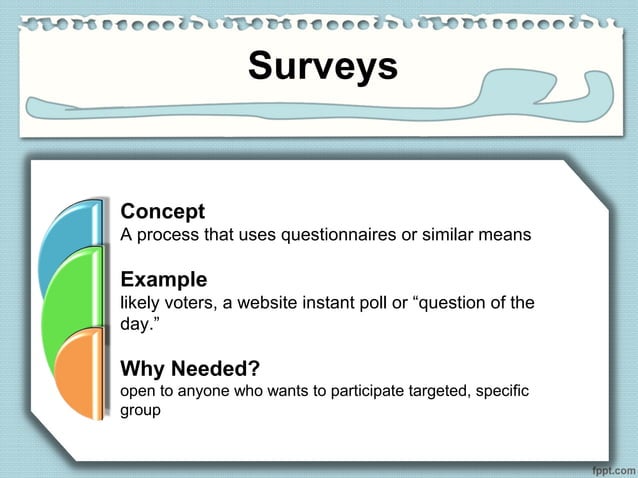 Surveys

Concept
A process that uses questionnaires or similar means

Example
likely voters, a website instant poll or “question of the day.”

Why Needed?
open to anyone who wants to participate targeted, specific group

fppt.com